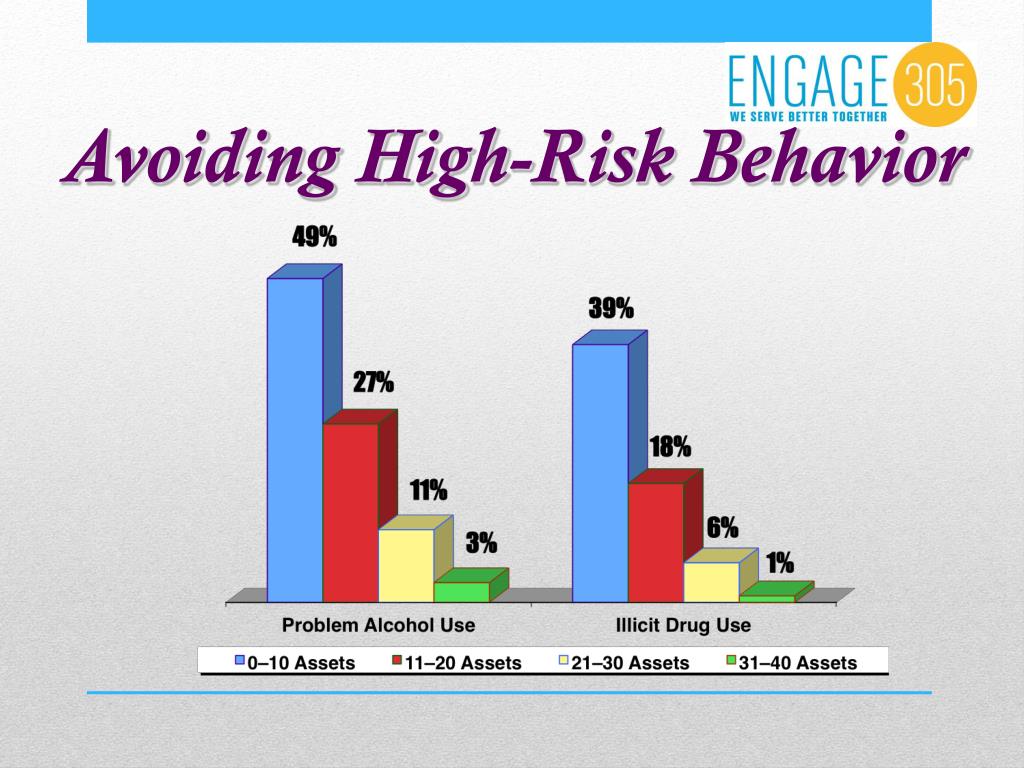 ENGAGE 305
WE SERVE BETTER TOGETHER

Avoiding High-Risk Behavior

49%
27%
11%
3%
39%
18%
6%
1%

Problem Alcohol Use
Illicit Drug Use

0–10 Assets
11–20 Assets
21–30 Assets
31–40 Assets